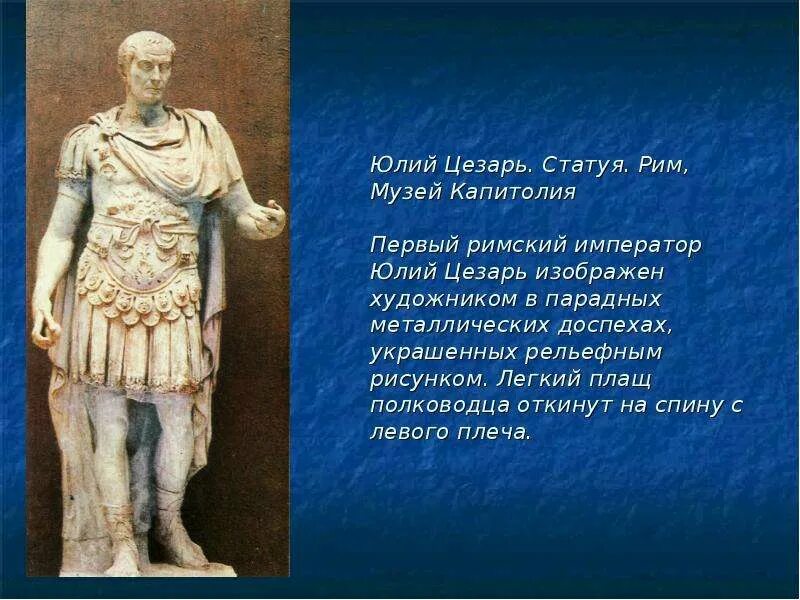 Юлий Цезарь. Статуя. Рим, Музей Капитолия

Первый римский император Юлий Цезарь изображен художником в парадных металлических доспехах, украшенных рельефным рисунком. Легкий плащ полководца откинут на спину с левого плеча.